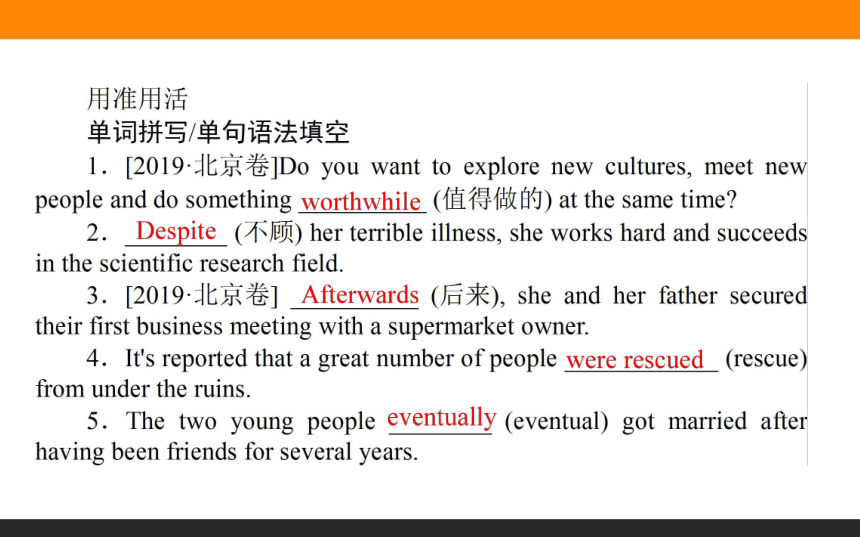 用准用活
单词拼写/单句语法填空
1．[2019·北京卷]Do you want to explore new cultures, meet new people and do something worthwhile (值得做的) at the same time?
2．Despite (不顾) her terrible illness, she works hard and succeeds in the scientific research field.
3．[2019·北京卷] Afterwards (后来), she and her father secured their first business meeting with a supermarket owner.
4．It's reported that a great number of people were rescued (rescue) from under the ruins.
5．The two young people eventually (eventual) got married after having been friends for several years.